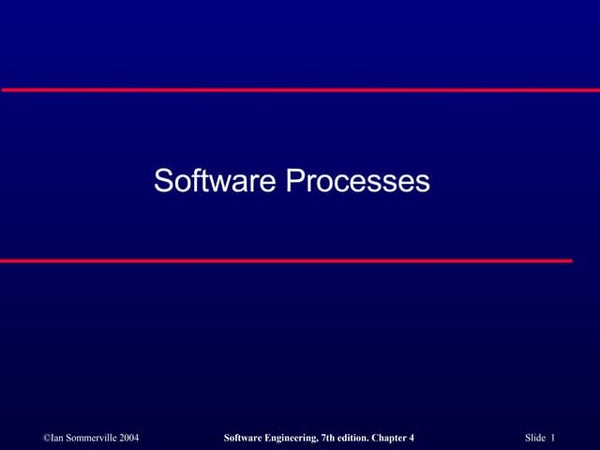 Software Processes

©Ian Sommerville 2004 Software Engineering, 7th edition. Chapter 4 Slide 1